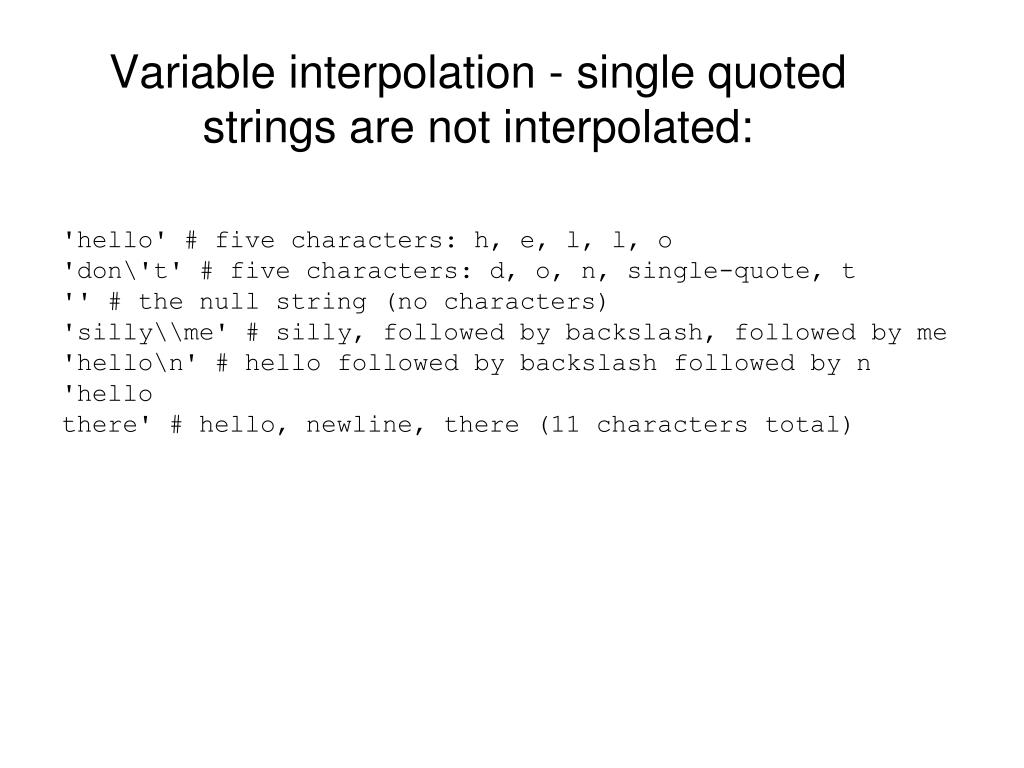 Variable interpolation - single quoted strings are not interpolated:

'hello' # five characters: h, e, l, l, o
'don\'t' # five characters: d, o, n, single-quote, t
'' # the null string (no characters)
'silly\\me' # silly, followed by backslash, followed by me
'hello\n' # hello followed by backslash followed by n
'hello
there' # hello, newline, there (11 characters total)